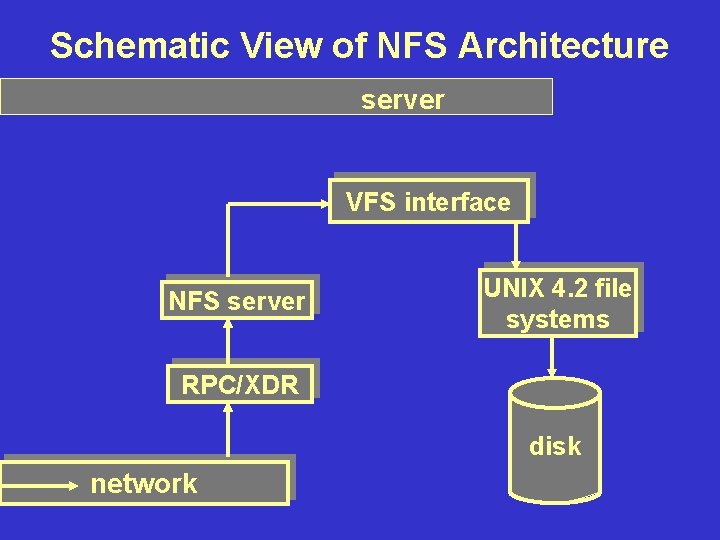 Schematic View of NFS Architecture

server

VFS interface

NFS server

UNIX 4.2 file systems

RPC/XDR

disk

network